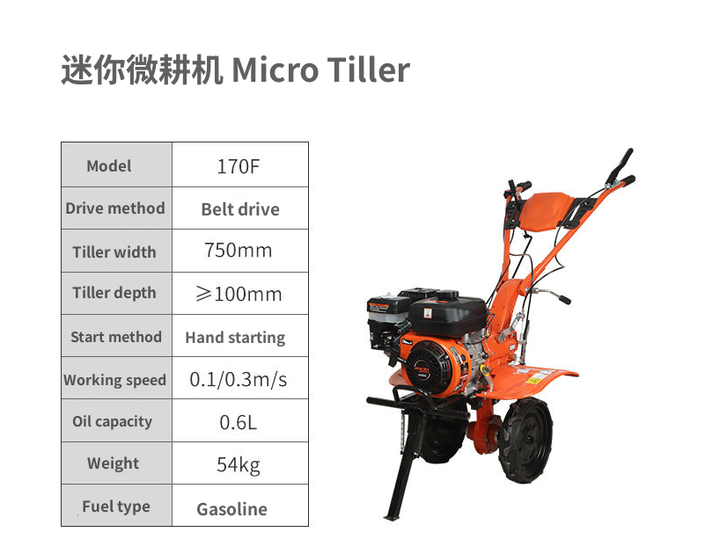 迷你微耕机 Micro Tiller

| Model | 170F |
|---|---|
| Drive method | Belt drive |
| Tiller width | 750mm |
| Tiller depth | ≥100mm |
| Start method | Hand starting |
| Working speed | 0.1/0.3m/s |
| Oil capacity | 0.6L |
| Weight | 54kg |
| Fuel type | Gasoline |